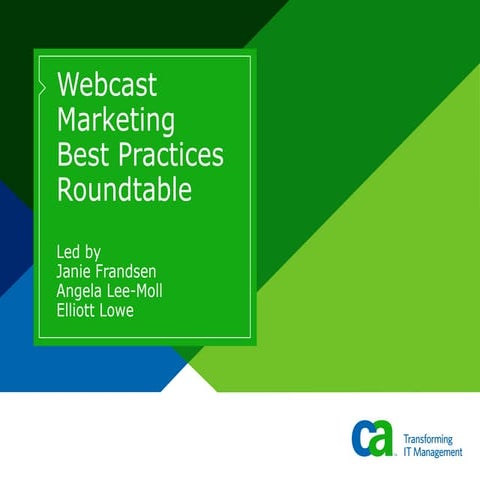 Webcast Marketing Best Practices Roundtable

Led by
Janie Frandsen
Angela Lee-Moll
Elliott Lowe

ca

Transforming IT Management